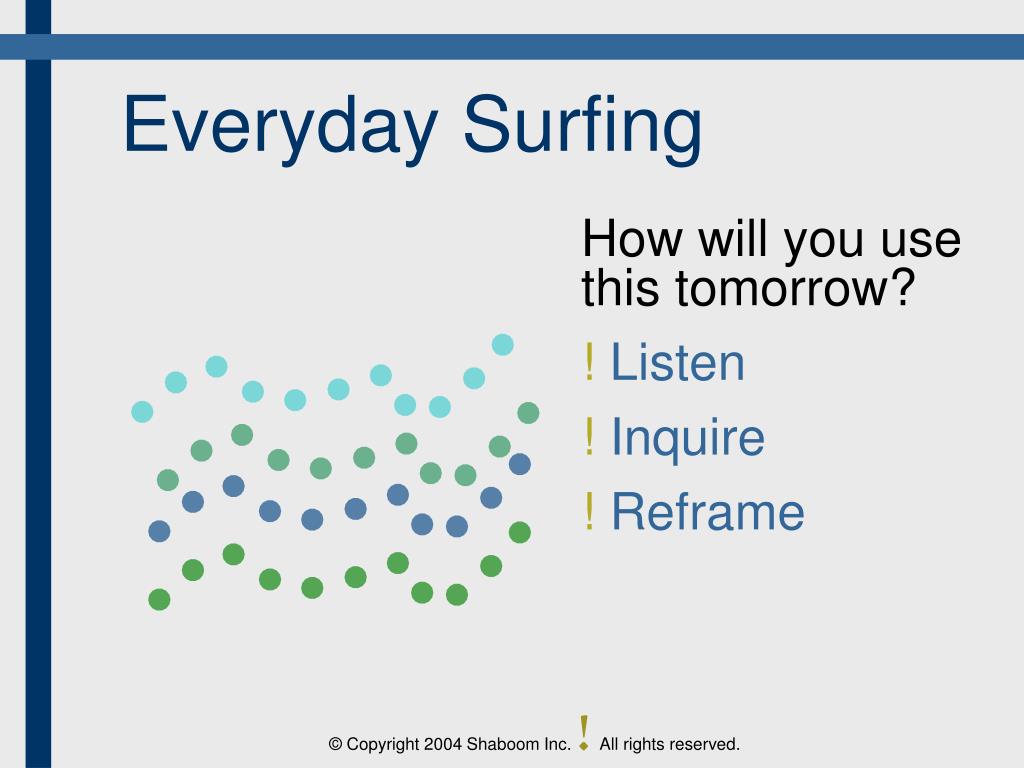 Everyday Surfing

How will you use this tomorrow?

! Listen

! Inquire

! Reframe

© Copyright 2004 Shaboom Inc. ! All rights reserved.